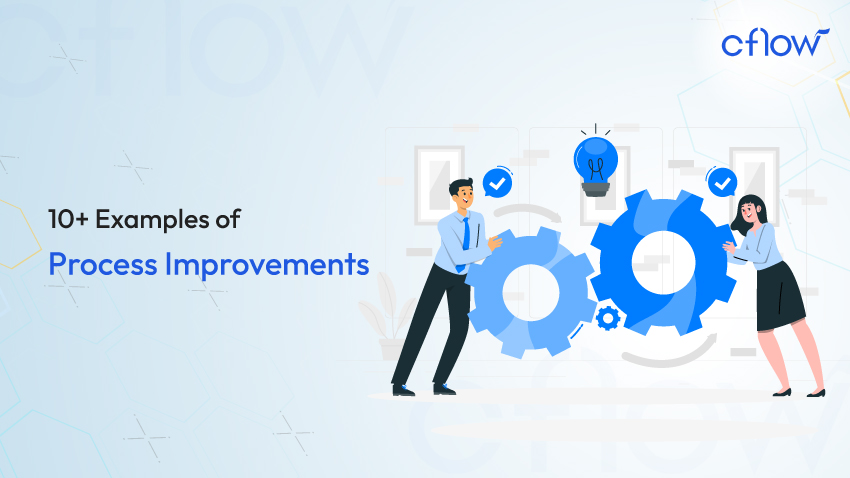 cflow

10+ Examples of
Process Improvements